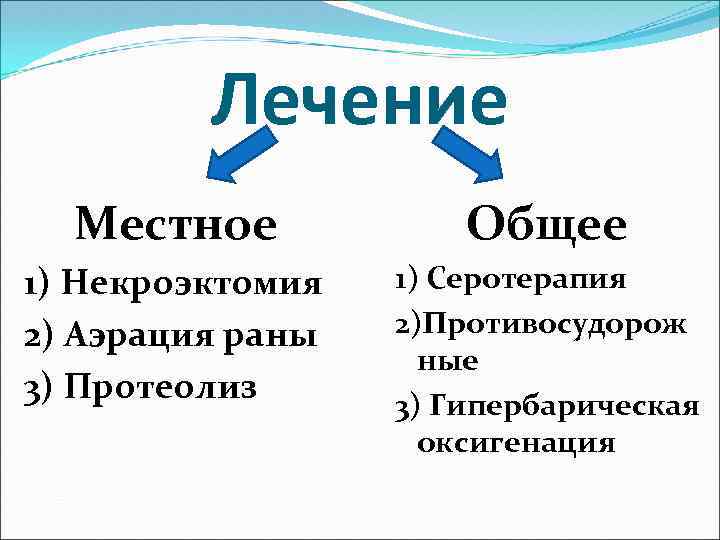 Лечение

Местное

1) Некроэктомия

2) Аэрация раны

3) Протеолиз

Общее

1) Серотерапия

2)Противосудорожные

3) Гипербарическая оксигенация